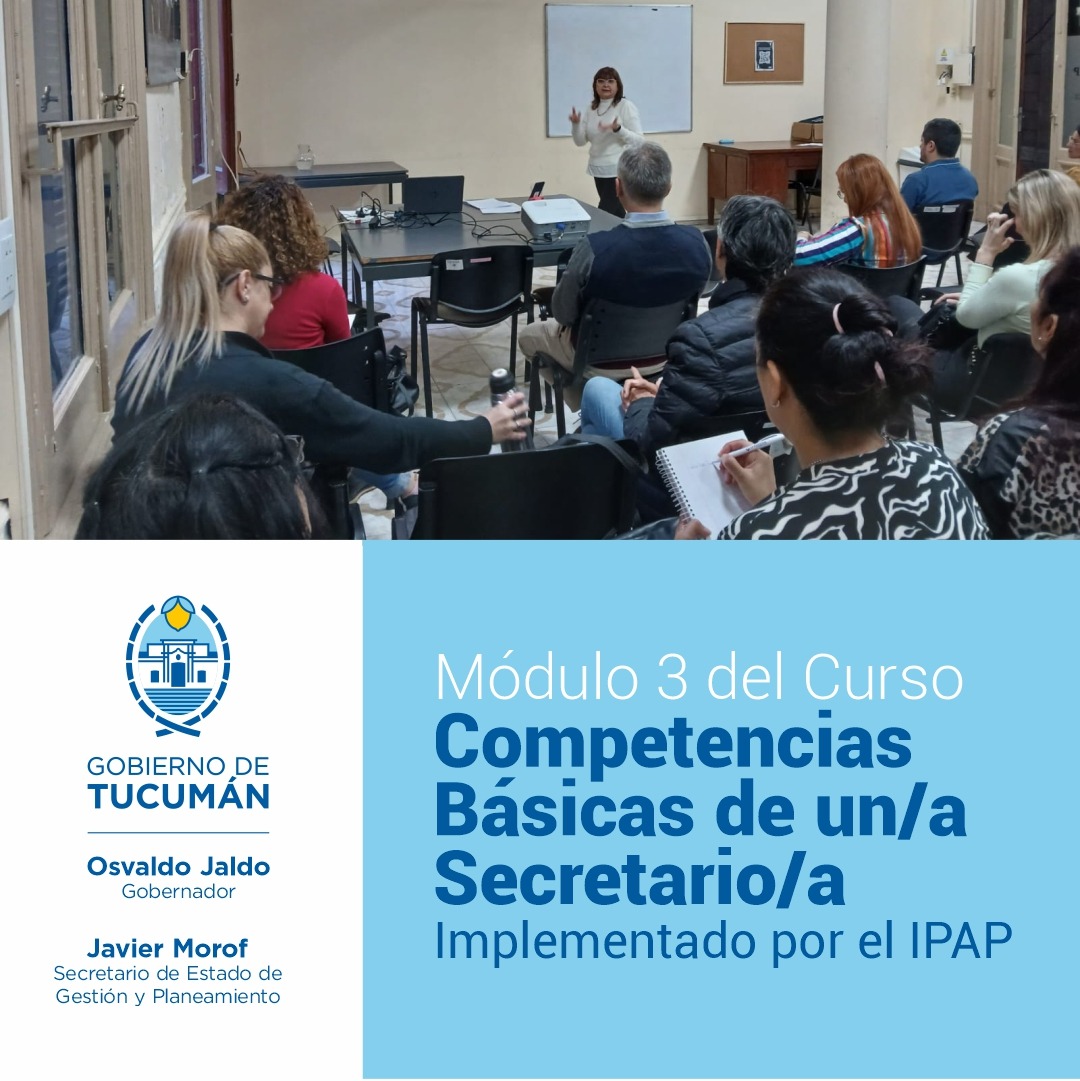 GOBIERNO DE TUCUMÁN

Osvaldo Jaldo
Gobernador

Javier Morof
Secretario de Estado de Gestión y Planeamiento

Módulo 3 del Curso
Competencias Básicas de un/a Secretario/a
Implementado por el IPAP